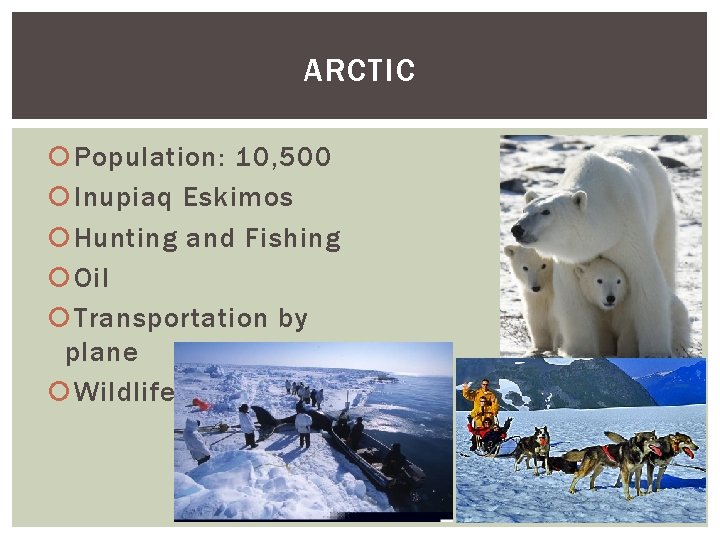 ARCTIC

Population: 10,500
Inupiaq Eskimos
Hunting and Fishing
Oil
Transportation by plane
Wildlife